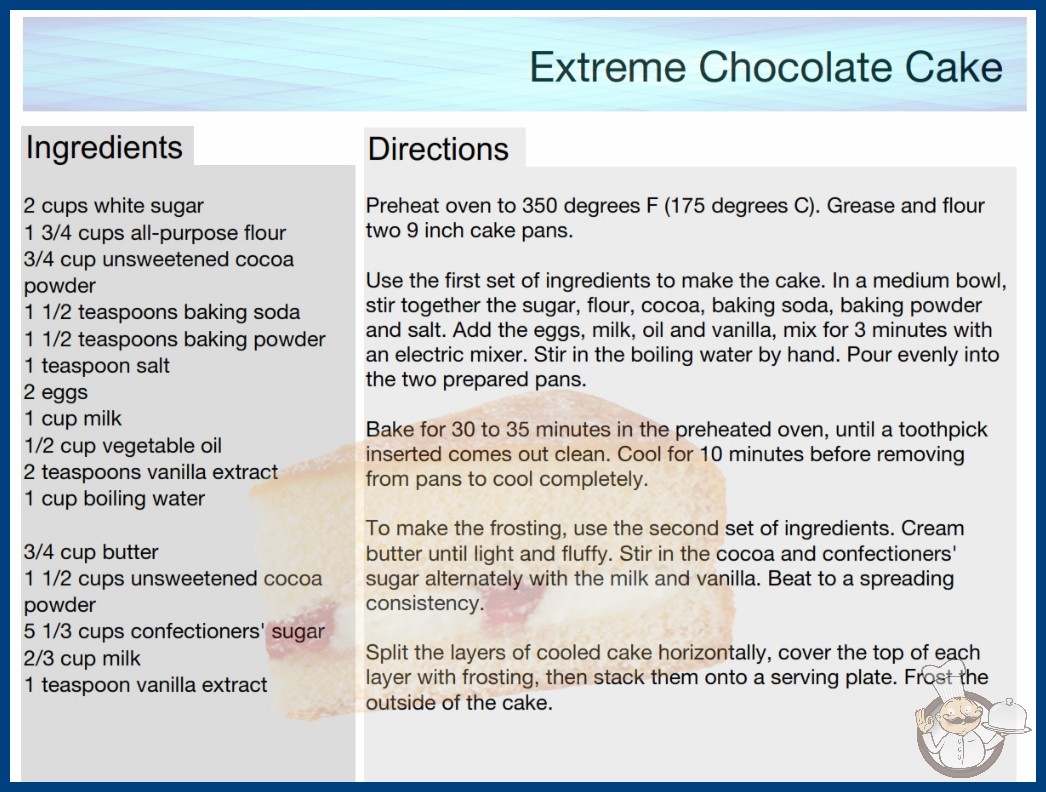 Extreme Chocolate Cake

Ingredients

2 cups white sugar
1 3/4 cups all-purpose flour
3/4 cup unsweetened cocoa powder
1 1/2 teaspoons baking soda
1 1/2 teaspoons baking powder
1 teaspoon salt
2 eggs
1 cup milk
1/2 cup vegetable oil
2 teaspoons vanilla extract
1 cup boiling water

3/4 cup butter
1 1/2 cups unsweetened cocoa powder
5 1/3 cups confectioners' sugar
2/3 cup milk
1 teaspoon vanilla extract

Directions

Preheat oven to 350 degrees F (175 degrees C). Grease and flour two 9 inch cake pans.

Use the first set of ingredients to make the cake. In a medium bowl, stir together the sugar, flour, cocoa, baking soda, baking powder and salt. Add the eggs, milk, oil and vanilla, mix for 3 minutes with an electric mixer. Stir in the boiling water by hand. Pour evenly into the two prepared pans.

Bake for 30 to 35 minutes in the preheated oven, until a toothpick inserted comes out clean. Cool for 10 minutes before removing from pans to cool completely.

To make the frosting, use the second set of ingredients. Cream butter until light and fluffy. Stir in the cocoa and confectioners' sugar alternately with the milk and vanilla. Beat to a spreading consistency.

Split the layers of cooled cake horizontally, cover the top of each layer with frosting, then stack them onto a serving plate. Frost the outside of the cake.